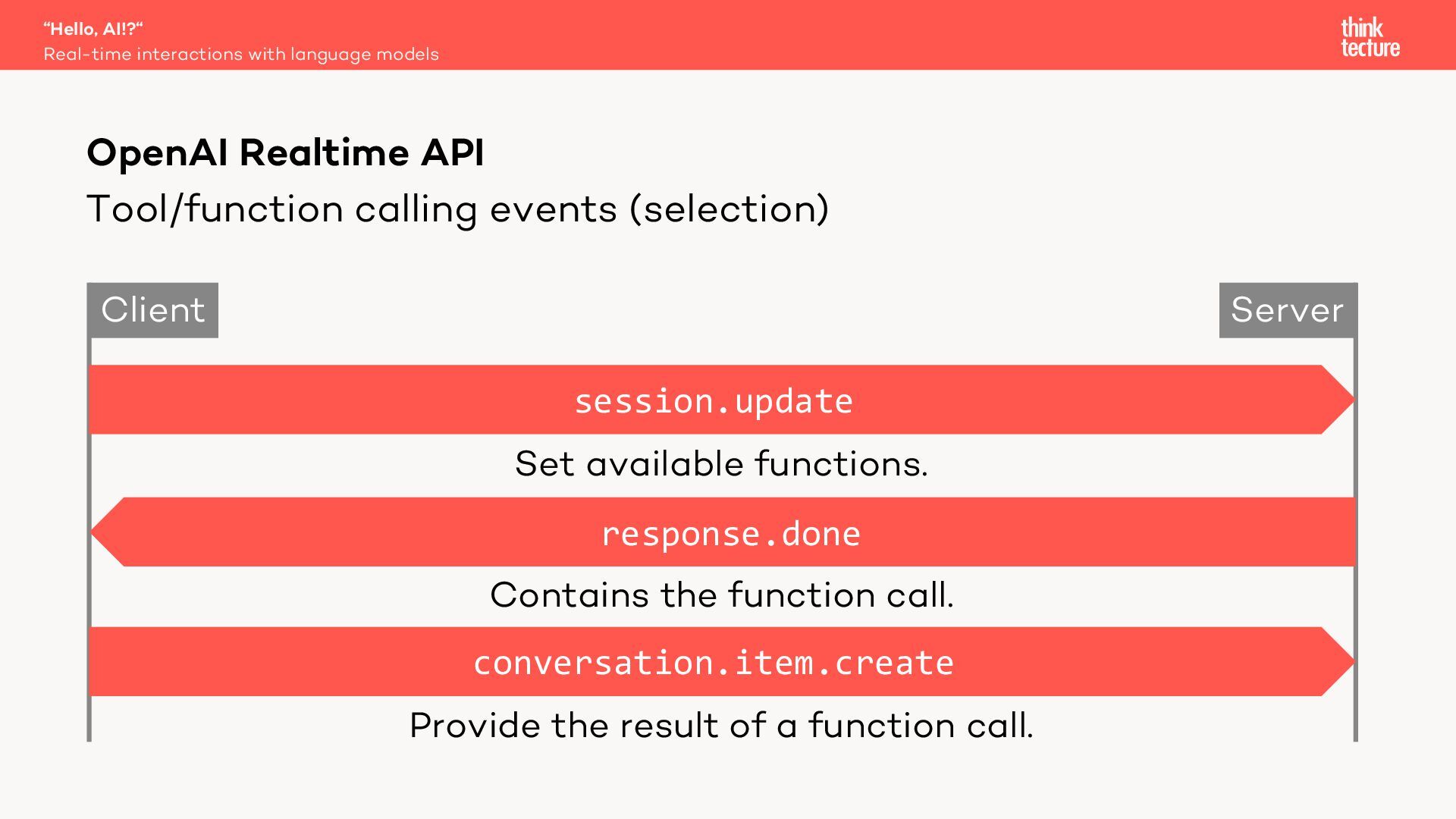 “Hello, AI!?“
Real-time interactions with language models

think
tecture

OpenAI Realtime API

Tool/function calling events (selection)

Client

Server

session.update

Set available functions.

response.done

Contains the function call.

conversation.item.create

Provide the result of a function call.